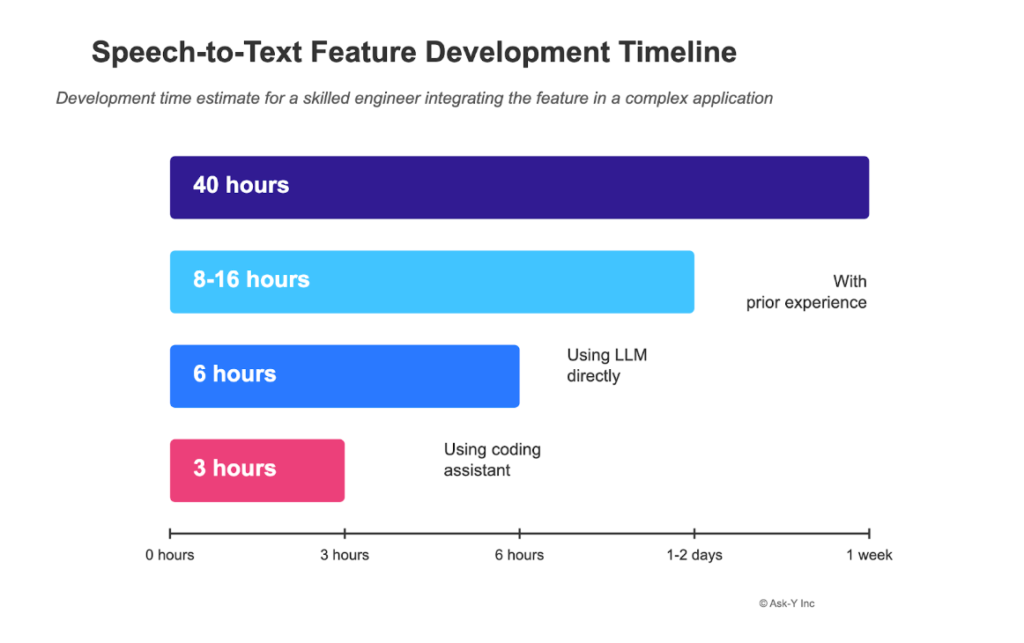 Speech-to-Text Feature Development Timeline

Development time estimate for a skilled engineer integrating the feature in a complex application

40 hours

8-16 hours

With prior experience

6 hours

Using LLM directly

3 hours

Using coding assistant

0 hours

3 hours

6 hours

1-2 days

1 week

© Ask-Y Inc